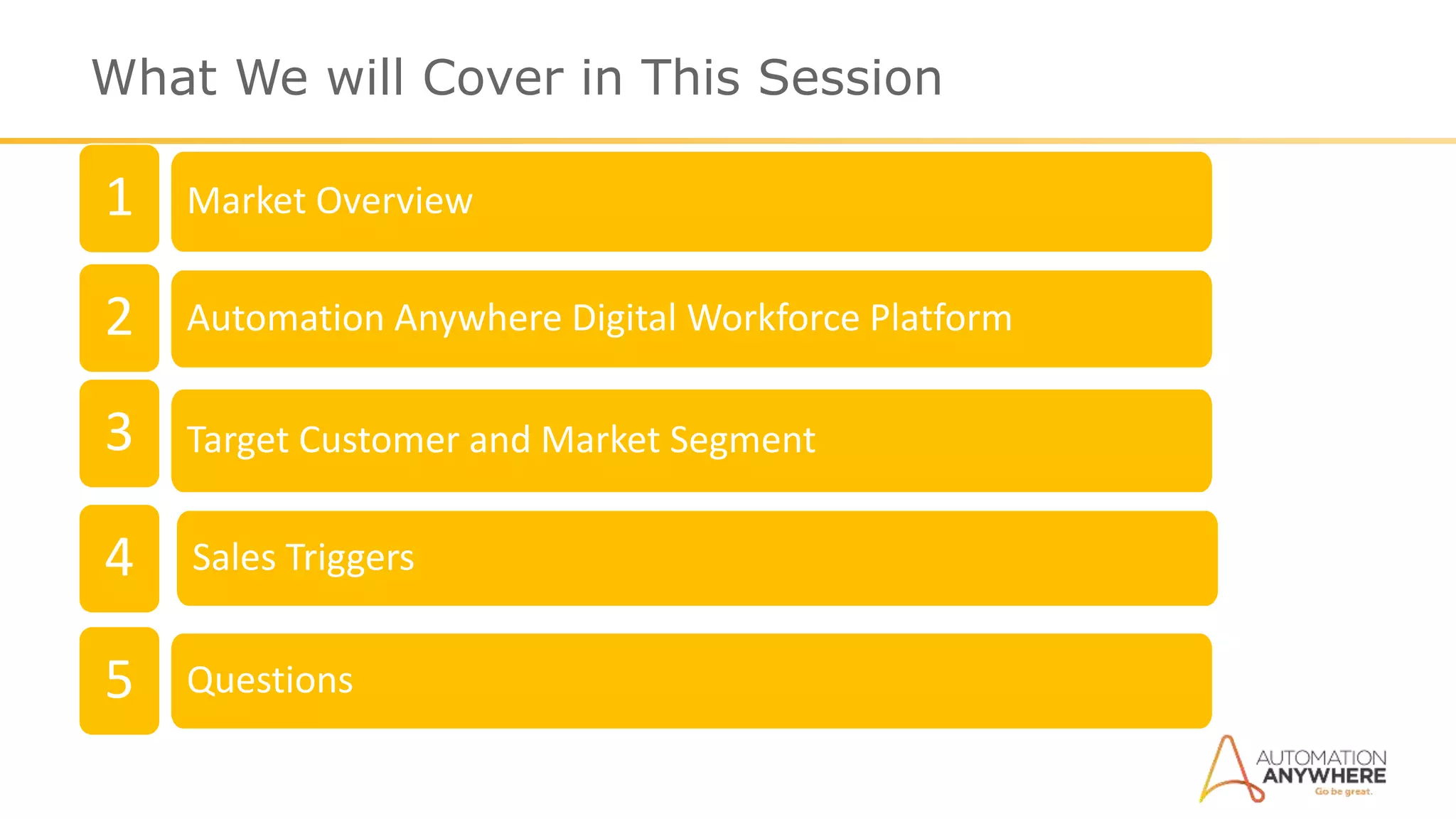 What We will Cover in This Session

1 Market Overview

2 Automation Anywhere Digital Workforce Platform

3 Target Customer and Market Segment

4 Sales Triggers

5 Questions

AUTOMATION ANYWHERE
Go be great.